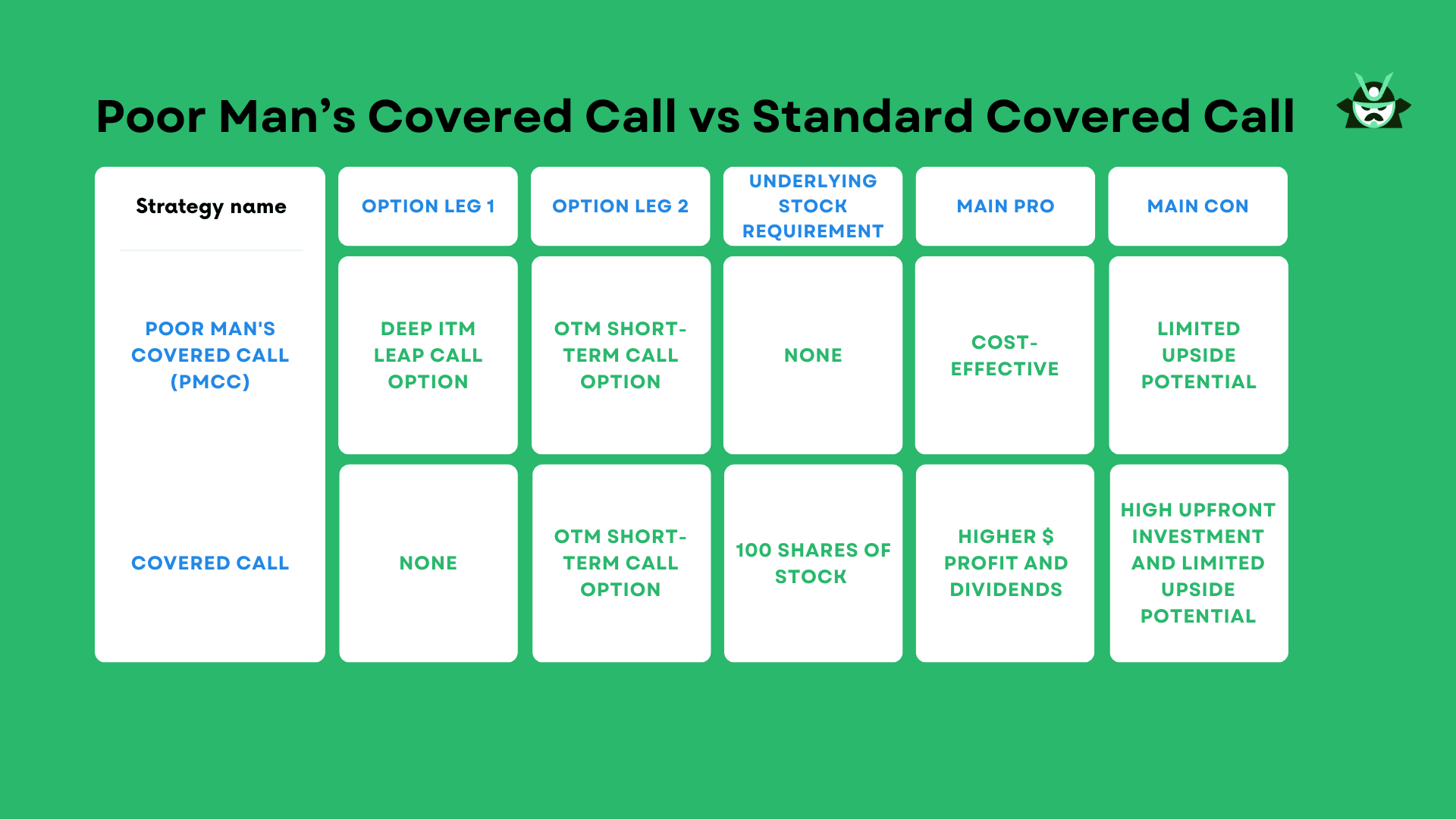 Poor Man’s Covered Call vs Standard Covered Call

| Strategy name | OPTION LEG 1 | OPTION LEG 2 | UNDERLYING STOCK REQUIREMENT | MAIN PRO | MAIN CON |
|---|---|---|---|---|---|
| POOR MAN'S COVERED CALL (PMCC) | DEEP ITM LEAP CALL OPTION | OTM SHORT-TERM CALL OPTION | NONE | COST-EFFECTIVE | LIMITED UPSIDE POTENTIAL |
| COVERED CALL | NONE | OTM SHORT-TERM CALL OPTION | 100 SHARES OF STOCK | HIGHER $ PROFIT AND DIVIDENDS | HIGH UPFRONT INVESTMENT AND LIMITED UPSIDE POTENTIAL |